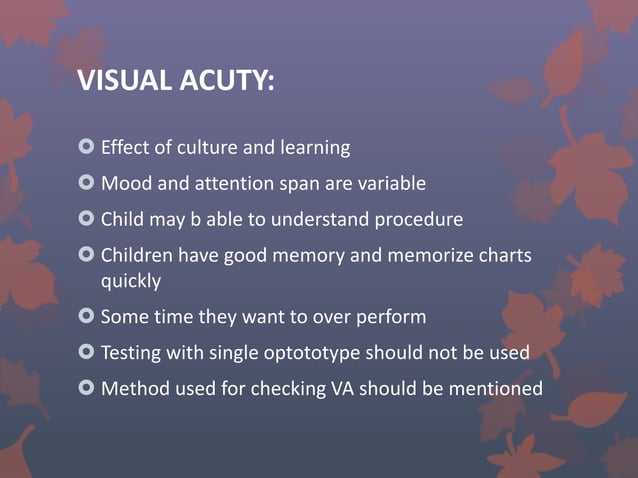 VISUAL ACUTY:

Effect of culture and learning

Mood and attention span are variable

Child may b able to understand procedure

Children have good memory and memorize charts quickly

Some time they want to over perform

Testing with single optototype should not be used

Method used for checking VA should be mentioned